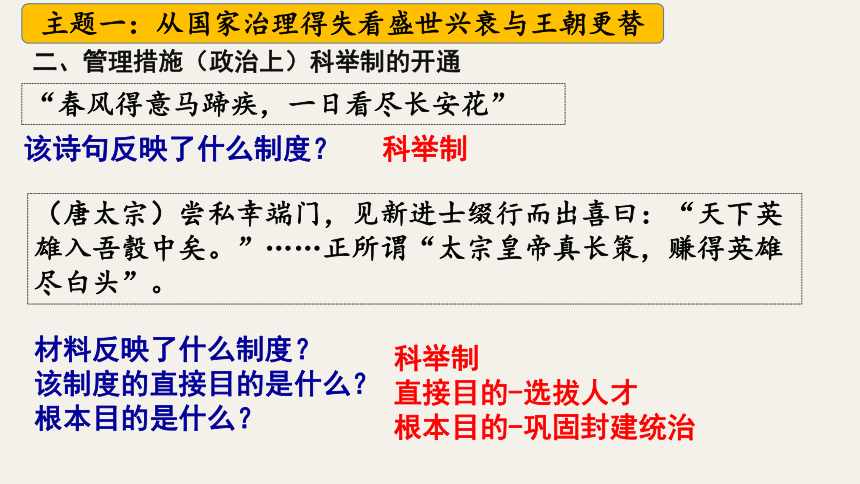 主题一：从国家治理得失看盛世兴衰与王朝更替

二、管理措施（政治上）科举制的开通

“春风得意马蹄疾，一日看尽长安花”

该诗句反映了什么制度？　　科举制

（唐太宗）尝私幸端门，见新进士缀行而出喜曰：“天下英雄入吾彀中矣。”……正所谓“太宗皇帝真长策，赚得英雄尽白头”。

材料反映了什么制度？
该制度的直接目的是什么？
根本目的是什么？

科举制
直接目的-选拔人才
根本目的-巩固封建统治